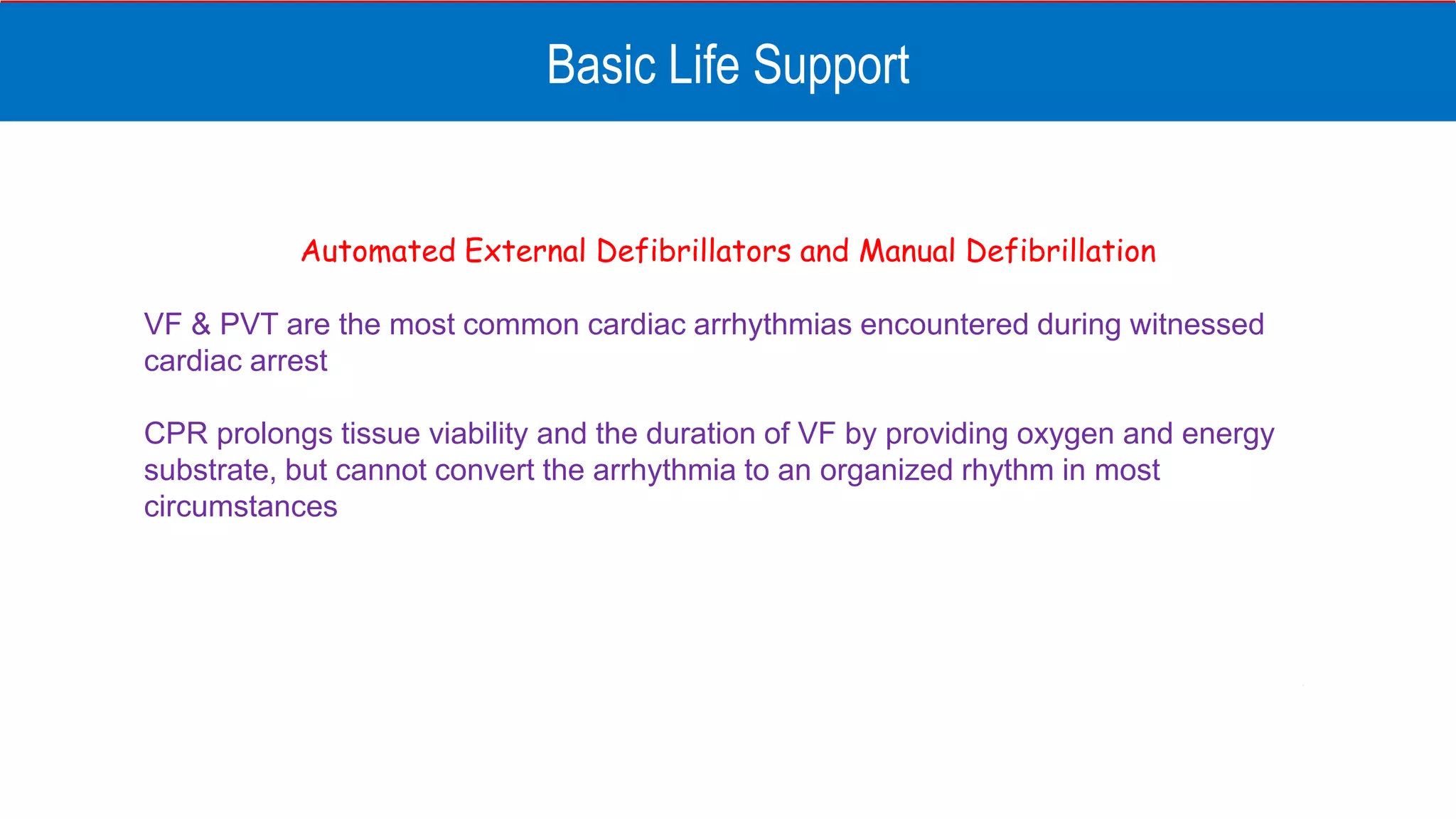 Basic Life Support

Automated External Defibrillators and Manual Defibrillation

VF & PVT are the most common cardiac arrhythmias encountered during witnessed cardiac arrest

CPR prolongs tissue viability and the duration of VF by providing oxygen and energy substrate, but cannot convert the arrhythmia to an organized rhythm in most circumstances